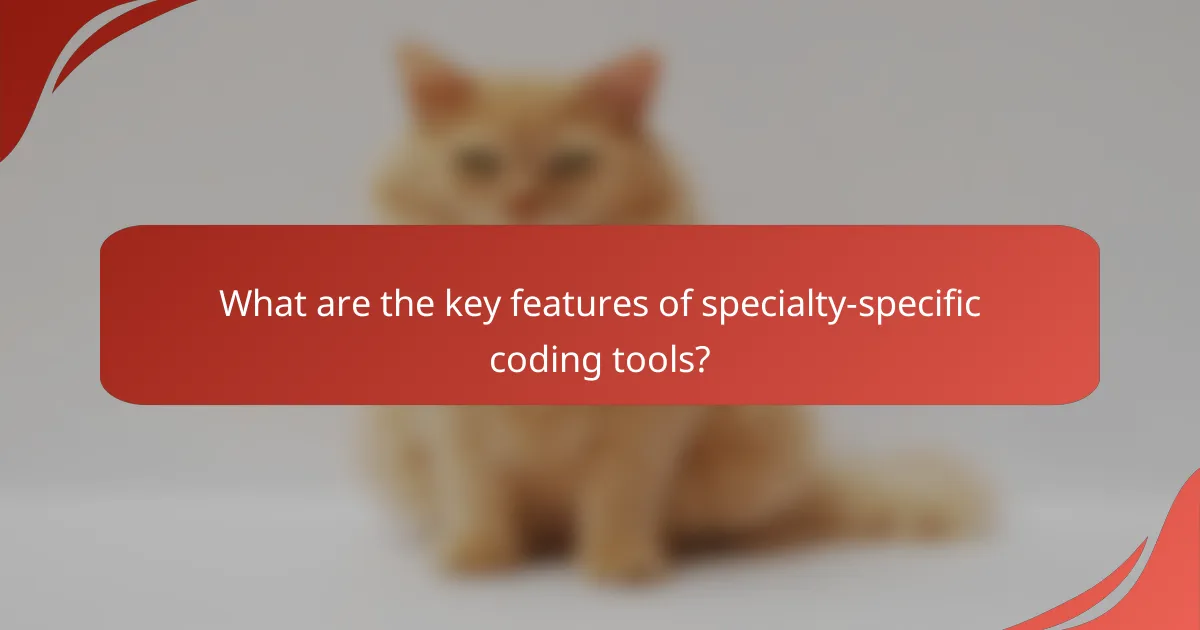 What are the key features of specialty-specific coding tools?